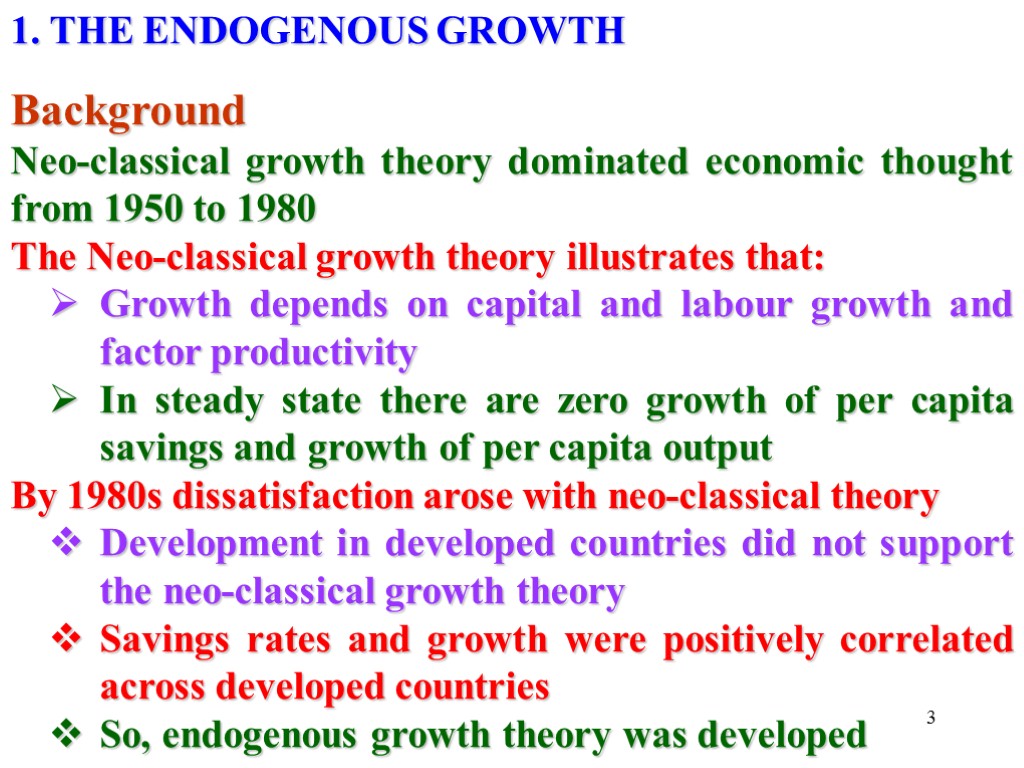 1. THE ENDOGENOUS GROWTH

Background

Neo-classical growth theory dominated economic thought from 1950 to 1980

The Neo-classical growth theory illustrates that:

➢ Growth depends on capital and labour growth and factor productivity

➢ In steady state there are zero growth of per capita savings and growth of per capita output

By 1980s dissatisfaction arose with neo-classical theory

❖ Development in developed countries did not support the neo-classical growth theory

❖ Savings rates and growth were positively correlated across developed countries

❖ So, endogenous growth theory was developed

3